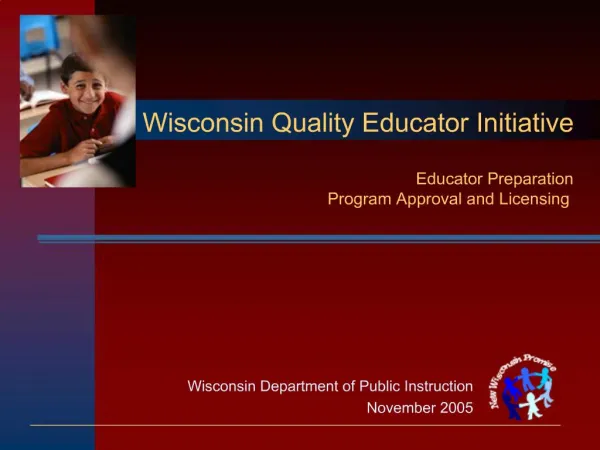 Wisconsin Quality Educator Initiative

Educator Preparation
Program Approval and Licensing

Wisconsin Department of Public Instruction
November 2005

New Wisconsin Promise